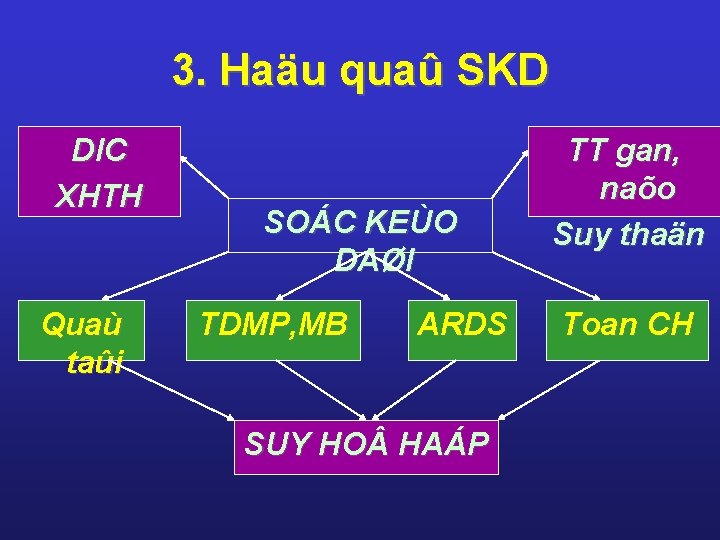 3. Haäu quaû SKD

DIC
XHTH

TT gan, naõo
Suy thaän

SOÁC KEÙO DAØI

Quaù taûi

TDMP,MB

ARDS

Toan CH

SUY HOÂ HAÁP